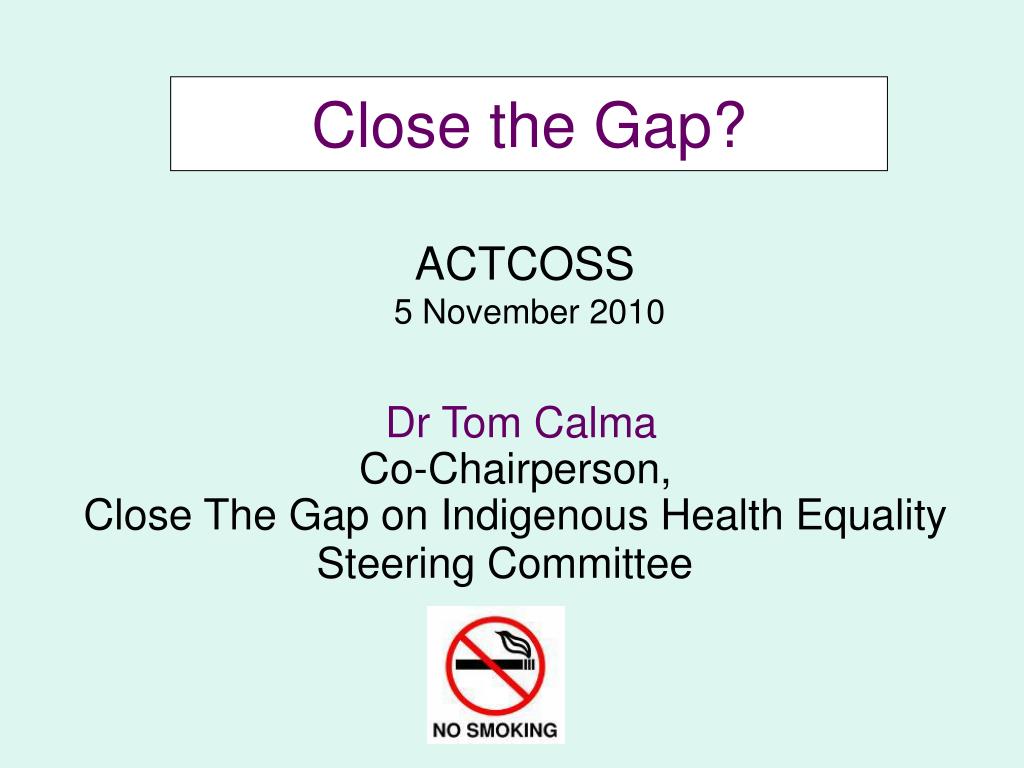 Close the Gap?

ACTCOSS
5 November 2010

Dr Tom Calma
Co-Chairperson,
Close The Gap on Indigenous Health Equality Steering Committee

NO SMOKING